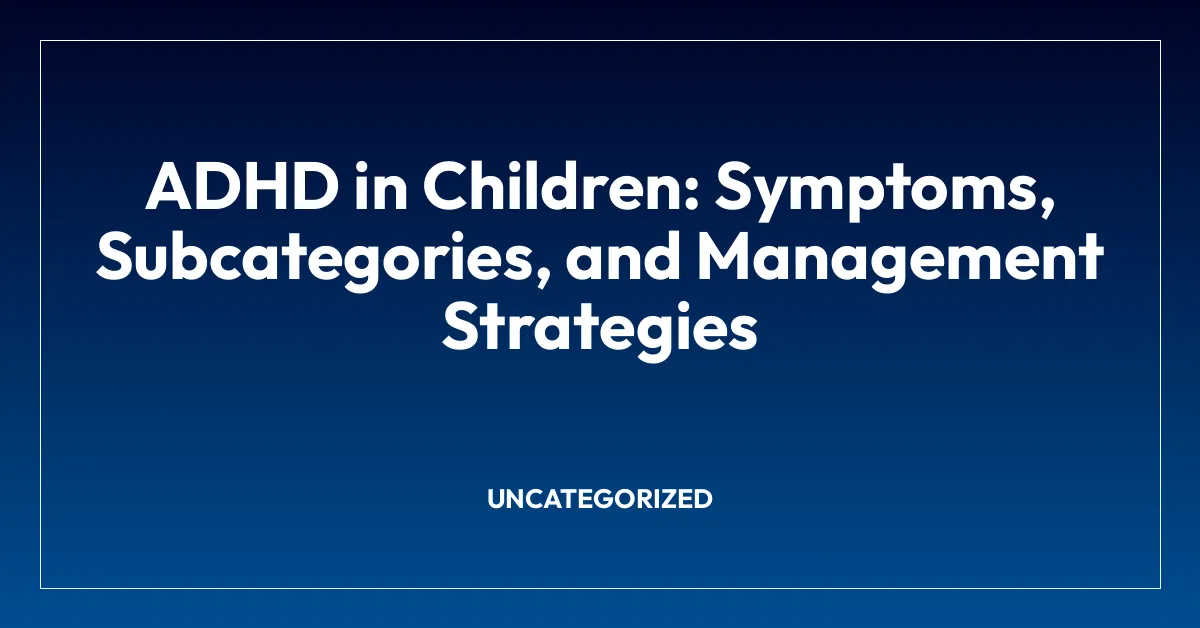 ADHD in Children: Symptoms, Subcategories, and Management Strategies

UNCATEGORIZED